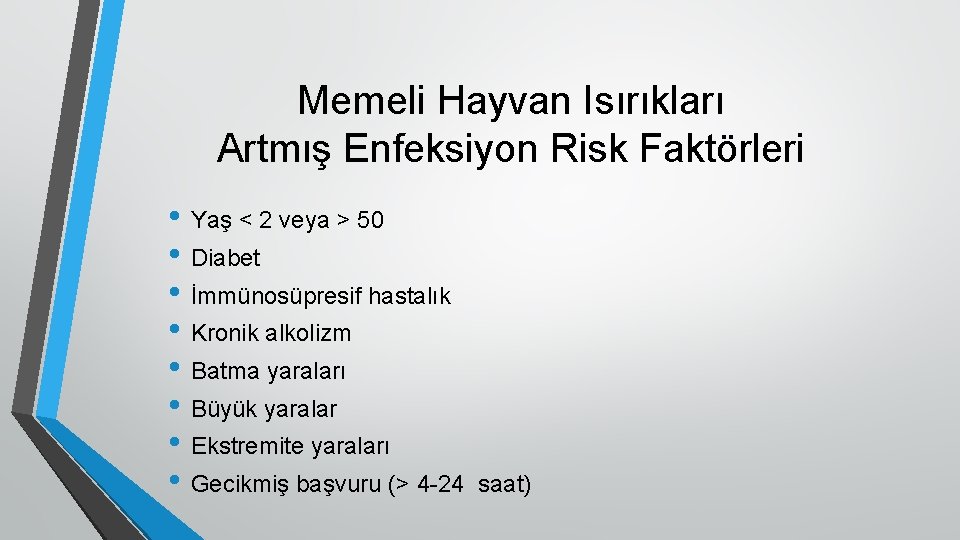 Memeli Hayvan Isırıkları
Artmış Enfeksiyon Risk Faktörleri

• Yaş < 2 veya > 50
• Diabet
• İmmünosüpresif hastalık
• Kronik alkolizm
• Batma yaraları
• Büyük yaralar
• Ekstremite yaraları
• Gecikmiş başvuru (> 4-24 saat)